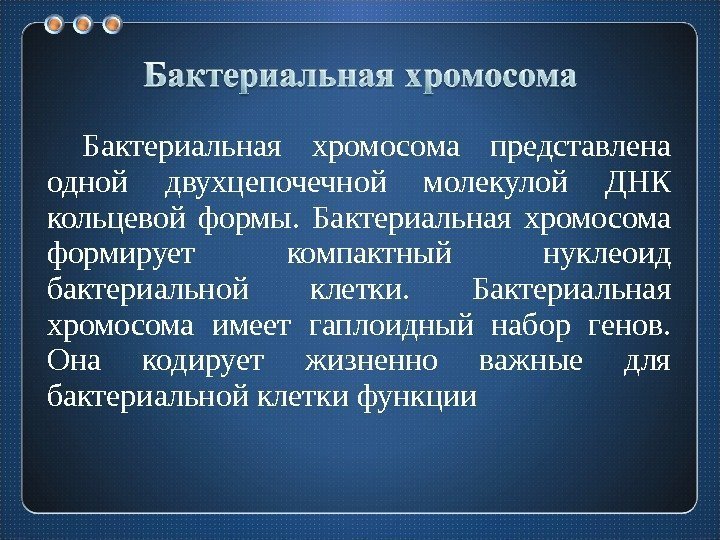 Бактериальная хромосома

Бактериальная хромосома представлена одной двухцепочечной молекулой ДНК кольцевой формы. Бактериальная хромосома формирует компактный нуклеоид бактериальной клетки. Бактериальная хромосома имеет гаплоидный набор генов. Она кодирует жизненно важные для бактериальной клетки функции